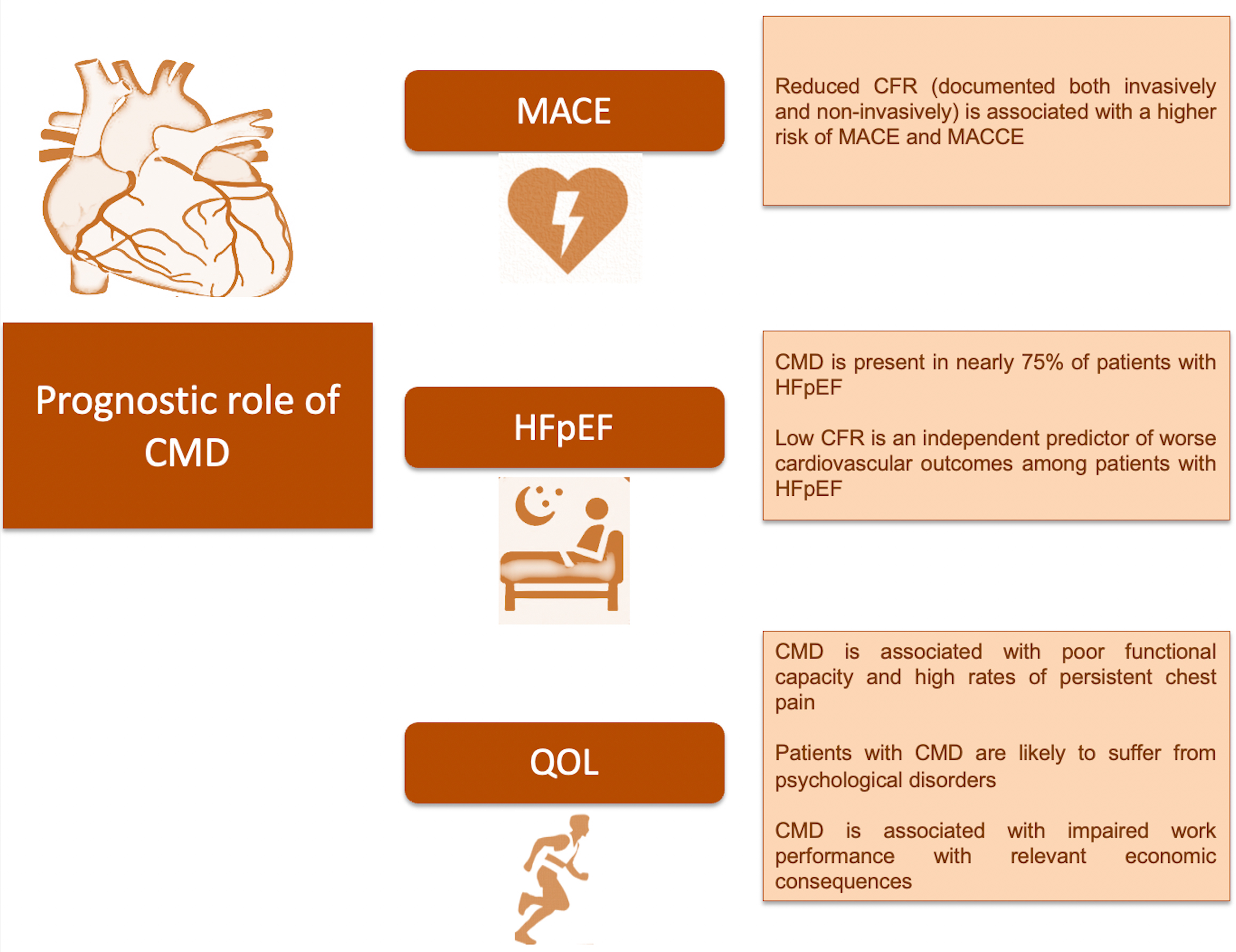 Prognostic role of CMD

MACE

Reduced CFR (documented both invasively and non-invasively) is associated with a higher risk of MACE and MACCE

HFpEF

CMD is present in nearly 75% of patients with HFpEF

Low CFR is an independent predictor of worse cardiovascular outcomes among patients with HFpEF

QOL

CMD is associated with poor functional capacity and high rates of persistent chest pain

Patients with CMD are likely to suffer from psychological disorders

CMD is associated with impaired work performance with relevant economic consequences